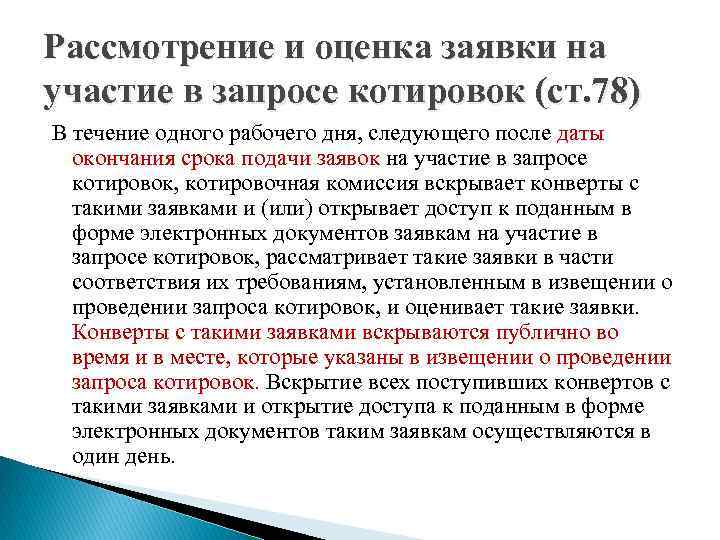 Рассмотрение и оценка заявки на участие в запросе котировок (ст.78)

В течение одного рабочего дня, следующего после даты окончания срока подачи заявок на участие в запросе котировок, котировочная комиссия вскрывает конверты с такими заявками и (или) открывает доступ к поданным в форме электронных документов заявкам на участие в запросе котировок, рассматривает такие заявки в части соответствия их требованиям, установленным в извещении о проведении запроса котировок, и оценивает такие заявки. Конверты с такими заявками вскрываются публично во время и в месте, которые указаны в извещении о проведении запроса котировок. Вскрытие всех поступивших конвертов с такими заявками и открытие доступа к поданным в форме электронных документов таким заявкам осуществляются в один день.